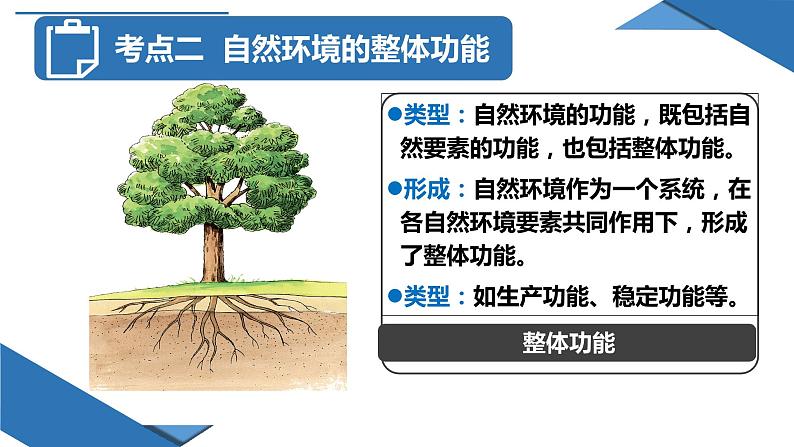 考点二 自然环境的整体功能

●类型：自然环境的功能，既包括自然要素的功能，也包括整体功能。

●形成：自然环境作为一个系统，在各自然环境要素共同作用下，形成了整体功能。

●类型：如生产功能、稳定功能等。

整体功能